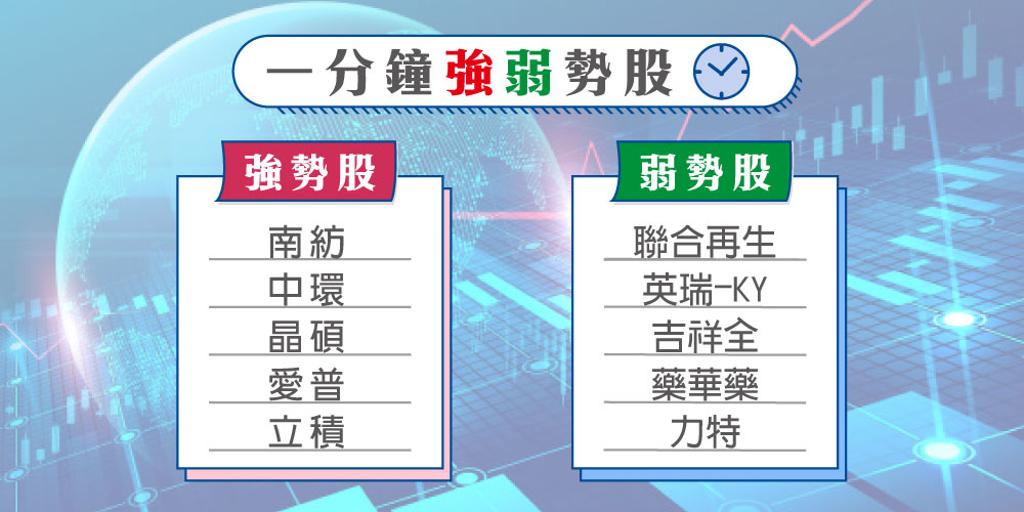 一分鐘強弱勢股

強勢股

南紡
中環
晶碩
愛普
立積

弱勢股

聯合再生
英瑞-KY
吉祥全
藥華藥
力特